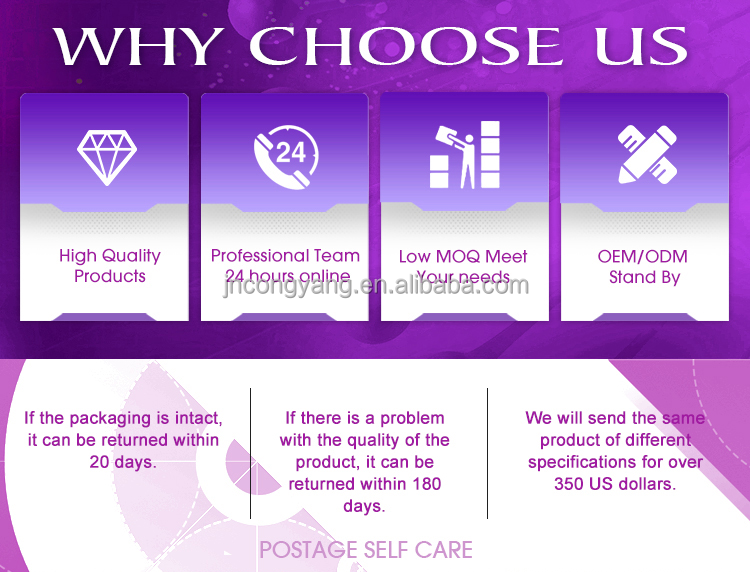 WHY CHOOSE US

24

High Quality Products

Professional Team 24 hours online

Low MOQ Meet Your needs

OEM/ODM Stand By

jncongyang.en.alibaba.com

If the packaging is intact, it can be returned within 20 days.

If there is a problem with the quality of the product, it can be returned within 180 days.

We will send the same product of different specifications for over 350 US dollars.

POSTAGE SELF CARE